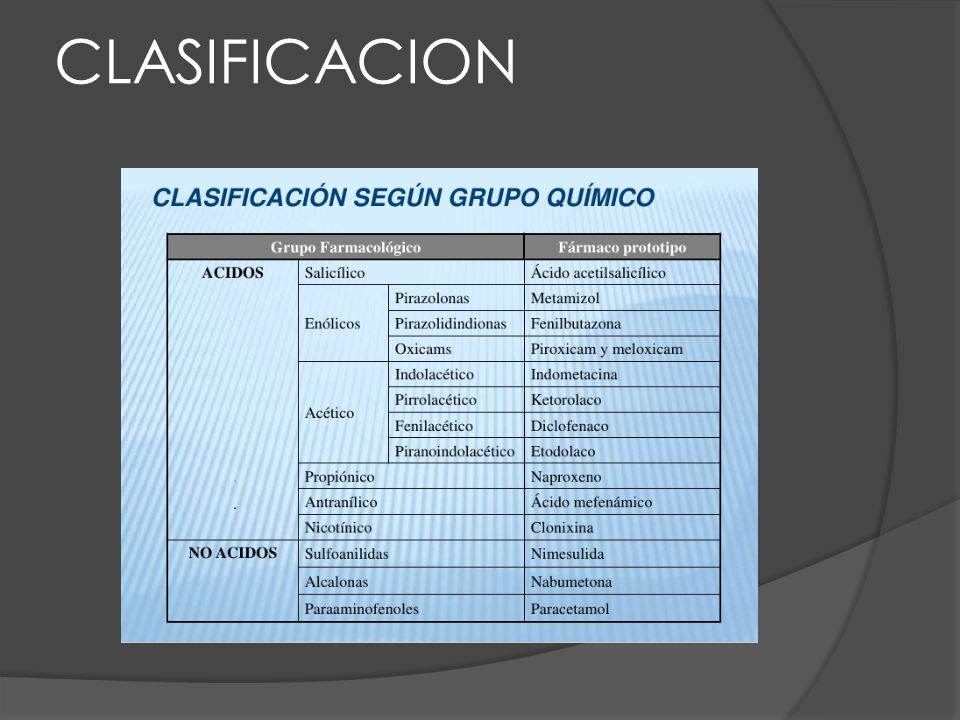 CLASIFICACION

CLASIFICACIÓN SEGÚN GRUPO QUÍMICO

| Grupo Farmacológico | | | Fármaco prototipo |
|---|---|---|---|
| ACIDOS | Salicílico | | Ácido acetilsalicílico |
| | Enólicos | Pirazolonas | Metamizol |
| | | Pirazolidindionas | Fenilbutazona |
| | | Oxicams | Piroxicam y meloxicam |
| | Acético | Indolacético | Indometacina |
| | | Pirrolacético | Ketorolaco |
| | | Fenilacético | Diclofenaco |
| | | Piranoindolacético | Etodolaco |
| | Propiónico | | Naproxeno |
| | Antranílico | | Ácido mefenámico |
| | Nicotínico | | Clonixina |
| NO ACIDOS | Sulfoanilidas | | Nimesulida |
| | Alcalonas | | Nabumetona |
| | Paraaminofenoles | | Paracetamol |